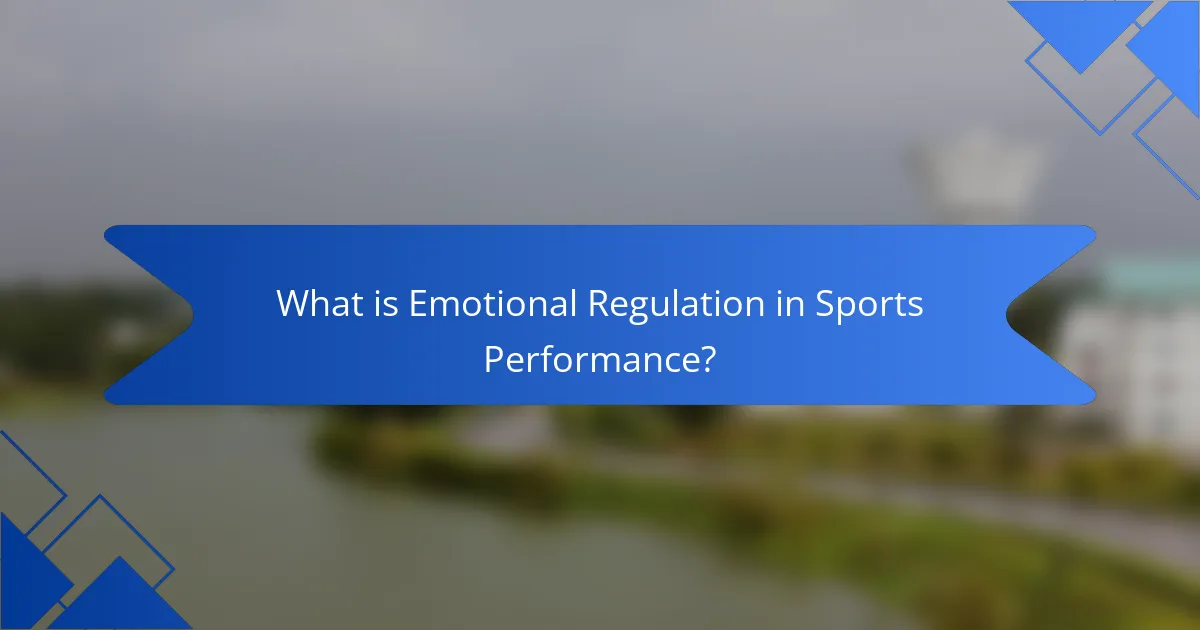 What is Emotional Regulation in Sports Performance?